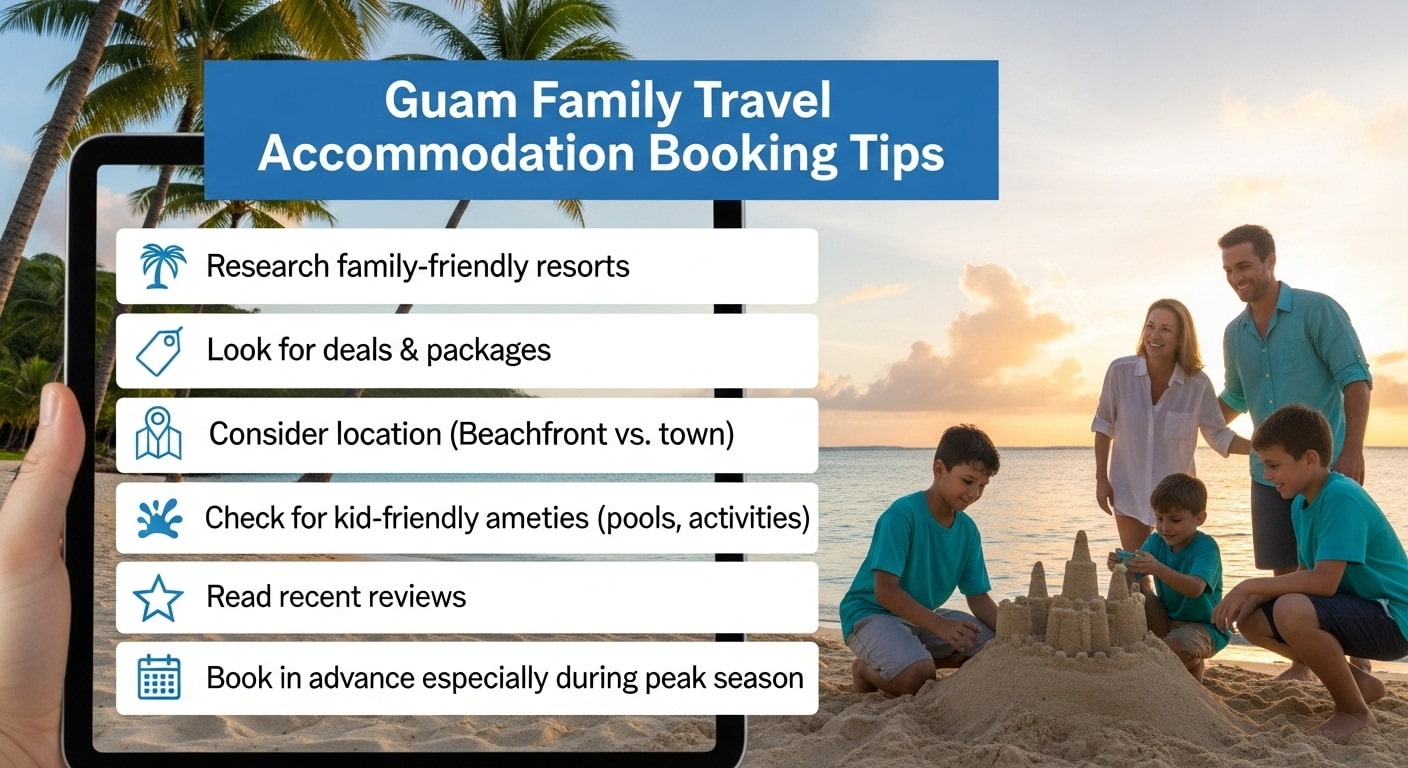 Guam Family Travel
Accommodation Booking Tips

Research family-friendly resorts

Look for deals & packages

Consider location (Beachfront vs. town)

Check for kid-friendly ameties (pools, activities)

Read recent reviews

Book in advance especially during peak season